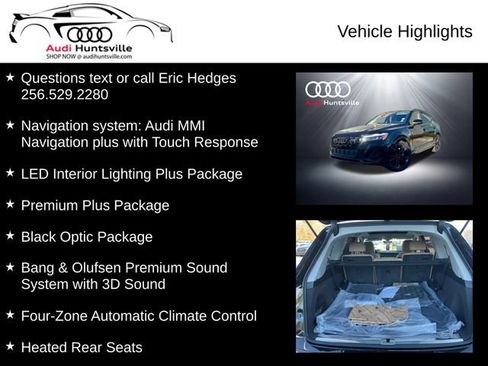 Audi Huntsville
SHOP NOW @ audihuntsville.com

Vehicle Highlights

★ Questions text or call Eric Hedges 256.529.2280

★ Navigation system: Audi MMI Navigation plus with Touch Response

★ LED Interior Lighting Plus Package

★ Premium Plus Package

★ Black Optic Package

★ Bang & Olufsen Premium Sound System with 3D Sound

★ Four-Zone Automatic Climate Control

★ Heated Rear Seats

Audi Huntsville